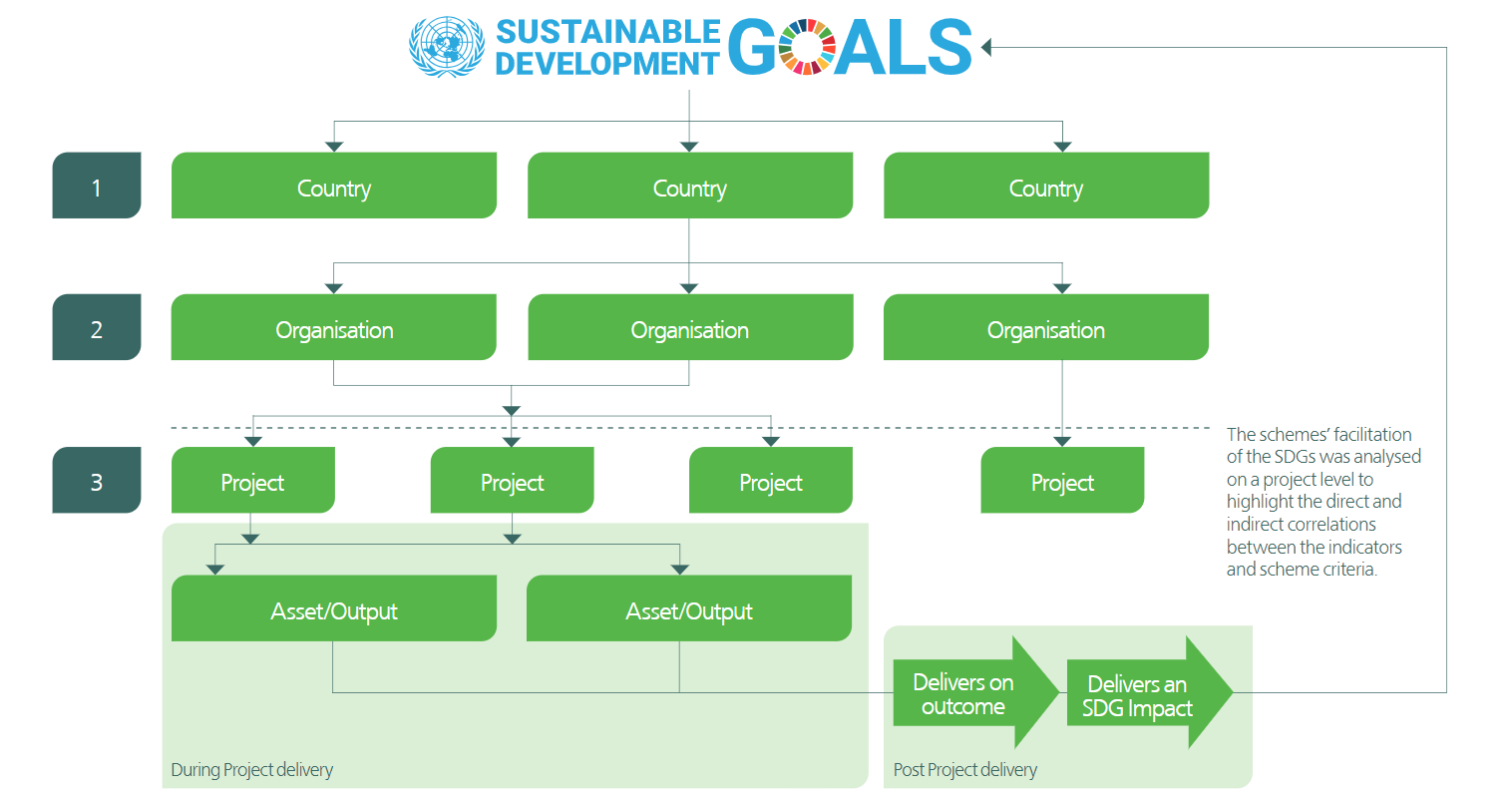 SUSTAINABLE DEVELOPMENT GOALS

1

Country

Country

Country

2

Organisation

Organisation

Organisation

3

Project

Project

Project

Project

The schemes' facilitation of the SDGs was analysed on a project level to highlight the direct and indirect correlations between the indicators and scheme criteria.

Asset/Output

Asset/Output

Delivers on outcome

Delivers an SDG Impact

During Project delivery

Post Project delivery